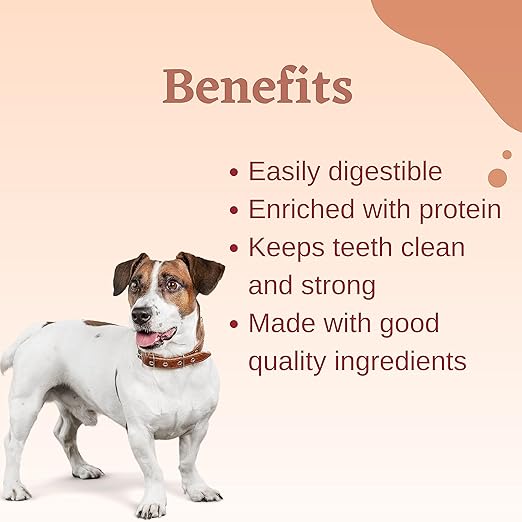 Benefits

• Easily digestible
• Enriched with protein
• Keeps teeth clean and strong
• Made with good quality ingredients